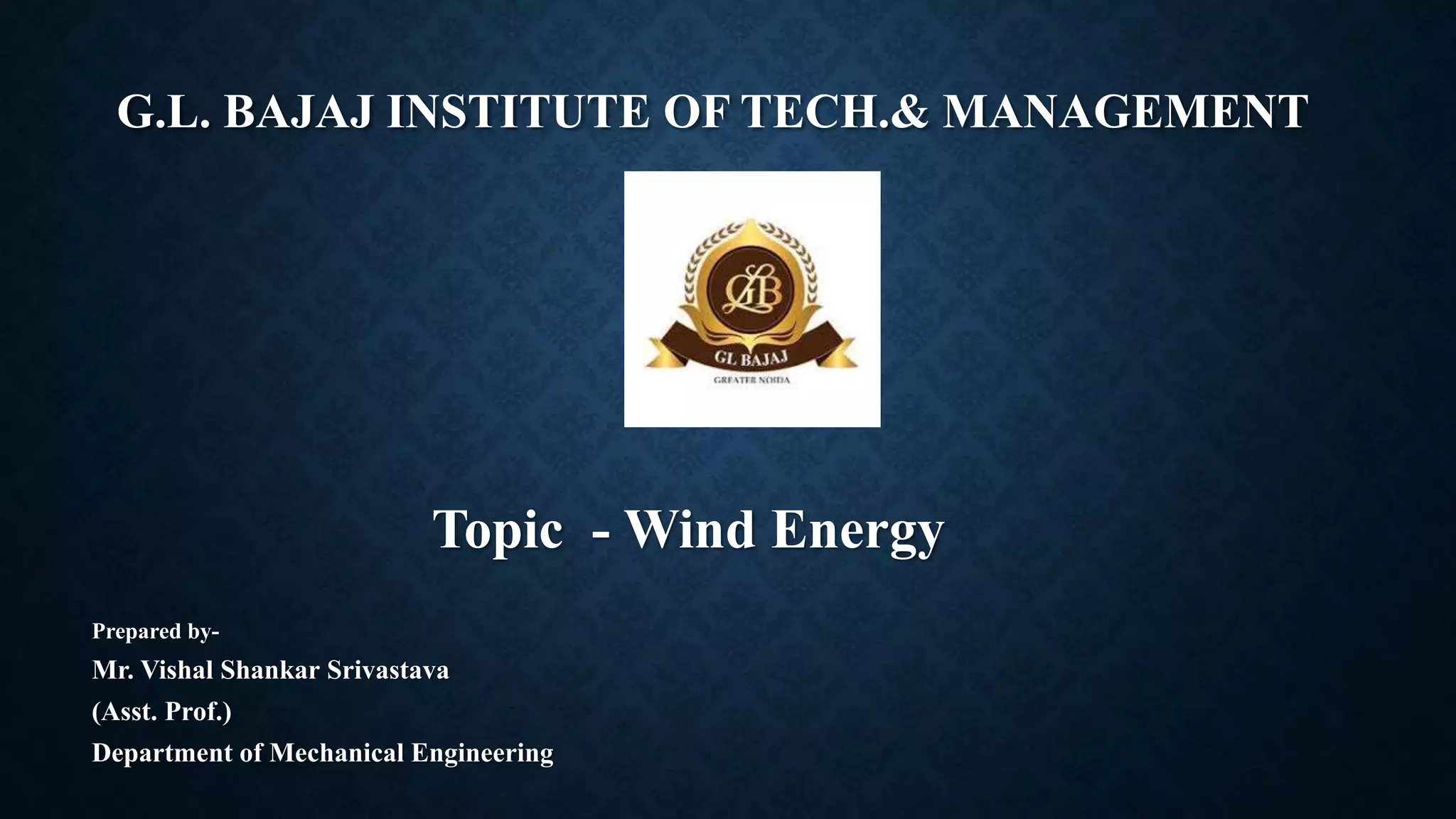 G.L. BAJAJ INSTITUTE OF TECH.& MANAGEMENT

GLB

GL BAJAJ

GREATER NOIDA

Topic - Wind Energy

Prepared by-

Mr. Vishal Shankar Srivastava

(Asst. Prof.)

Department of Mechanical Engineering